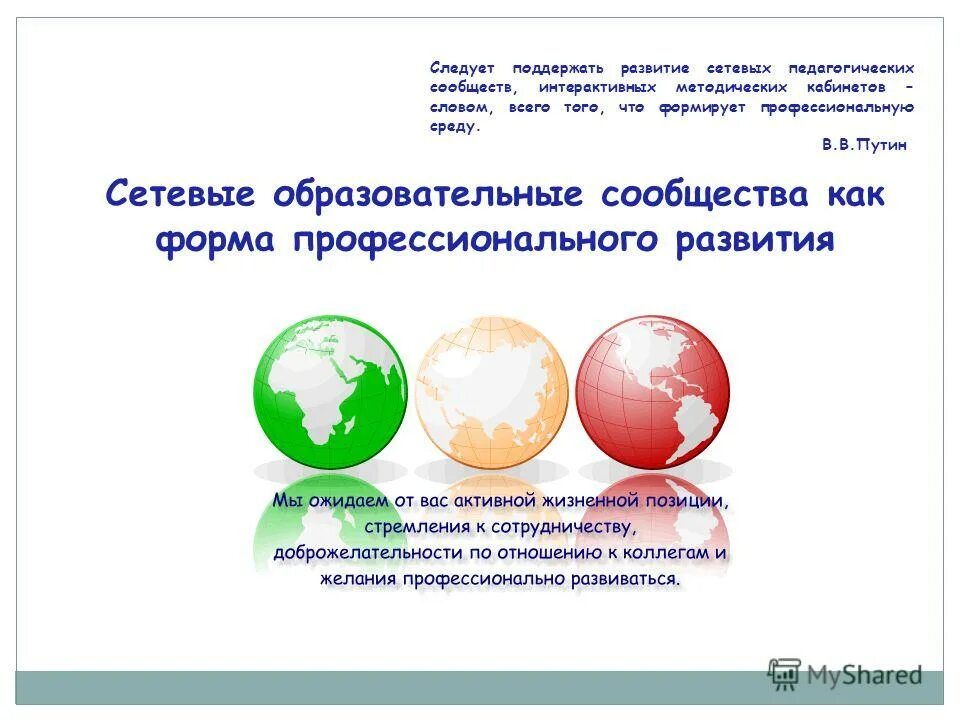 Следует поддержать развитие сетевых педагогических сообществ, интерактивных методических кабинетов – словом, всего того, что формирует профессиональную среду.

В.В.Путин

Сетевые образовательные сообщества как форма профессионального развития

Мы ожидаем от вас активной жизненной позиции, стремления к сотрудничеству, доброжелательности по отношению к коллегам и желания профессионально развиваться.

MyShared